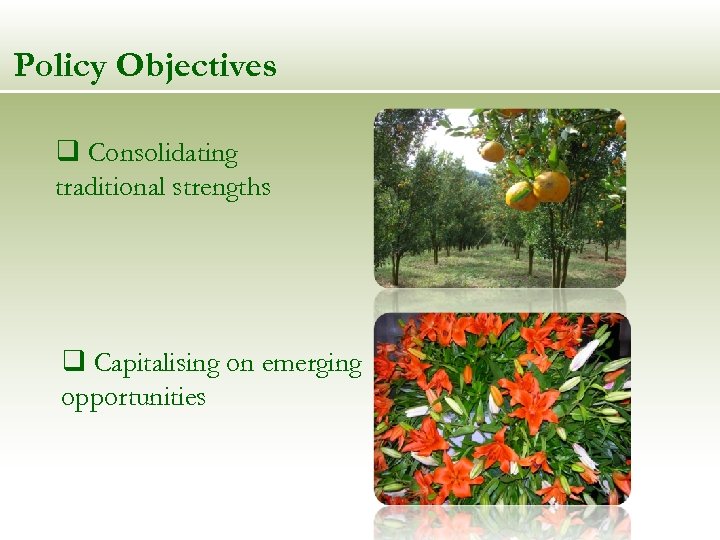 Policy Objectives

❑ Consolidating traditional strengths

❑ Capitalising on emerging opportunities